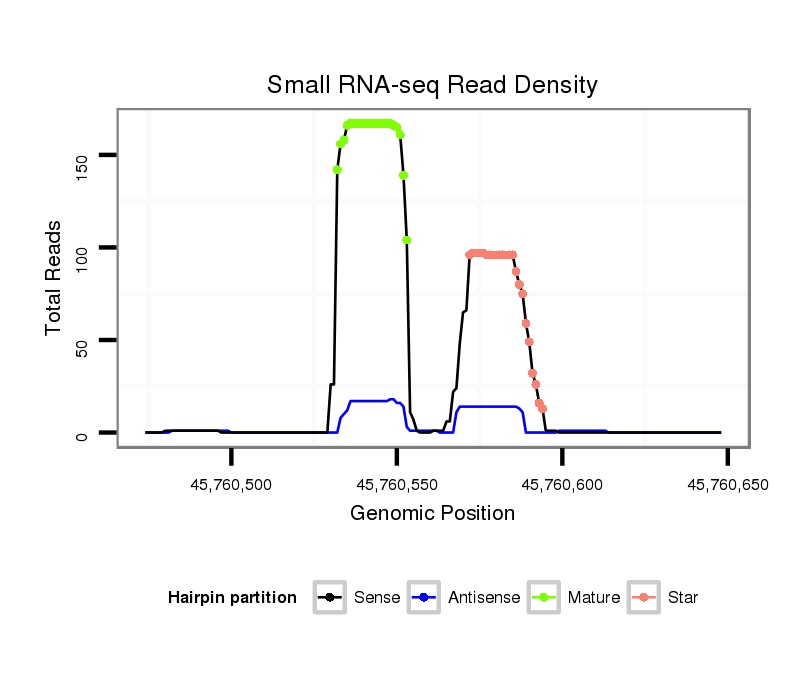 Small RNA-seq Read Density

Total Reads

150

100

50

0

45,760,500

45,760,550

45,760,600

45,760,650

Genomic Position

Hairpin partition

Sense

Antisense

Mature

Star